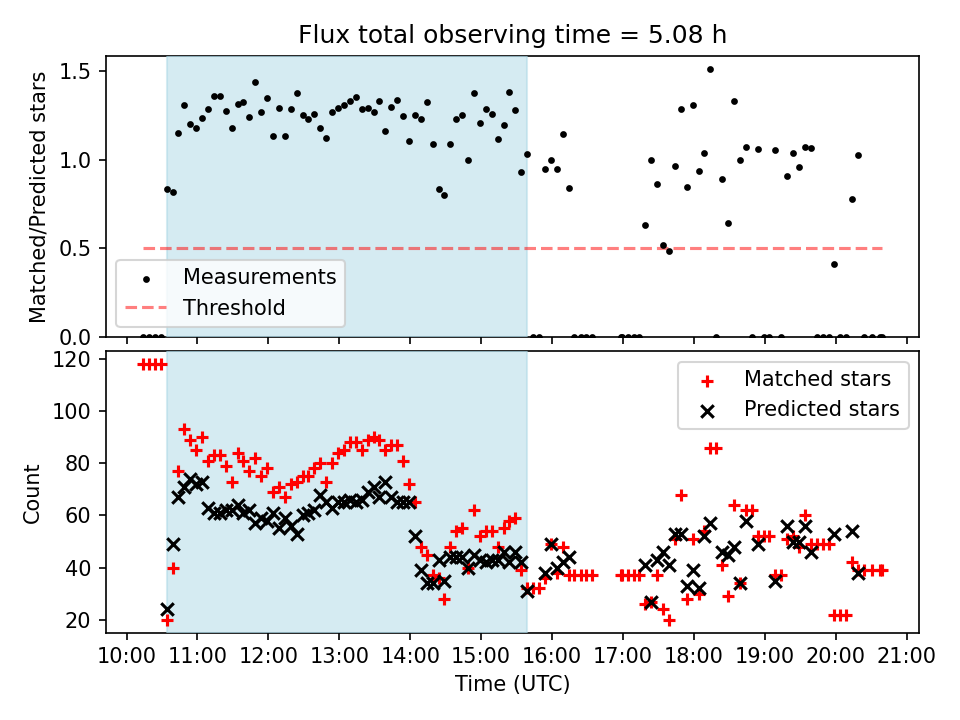 Flux total observing time = 5.08 h

Matched/Predicted stars

1.5
1.0
0.5
0.0

Measurements
Threshold

Count

120
100
80
60
40
20

Matched stars
Predicted stars

10:00 11:00 12:00 13:00 14:00 15:00 16:00 17:00 18:00 19:00 20:00 21:00

Time (UTC)